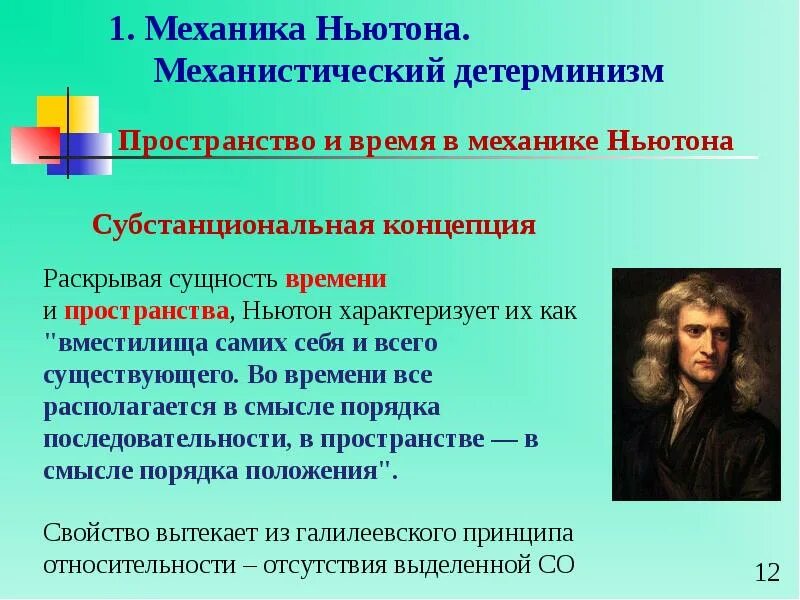 1. Механика Ньютона.
Механистический детерминизм

Пространство и время в механике Ньютона

Субстанциональная концепция

Раскрывая сущность времени и пространства, Ньютон характеризует их как "вместилища самих себя и всего существующего. Во времени все располагается в смысле порядка последовательности, в пространстве — в смысле порядка положения".

Свойство вытекает из галилеевского принципа относительности – отсутствия выделенной СО

12